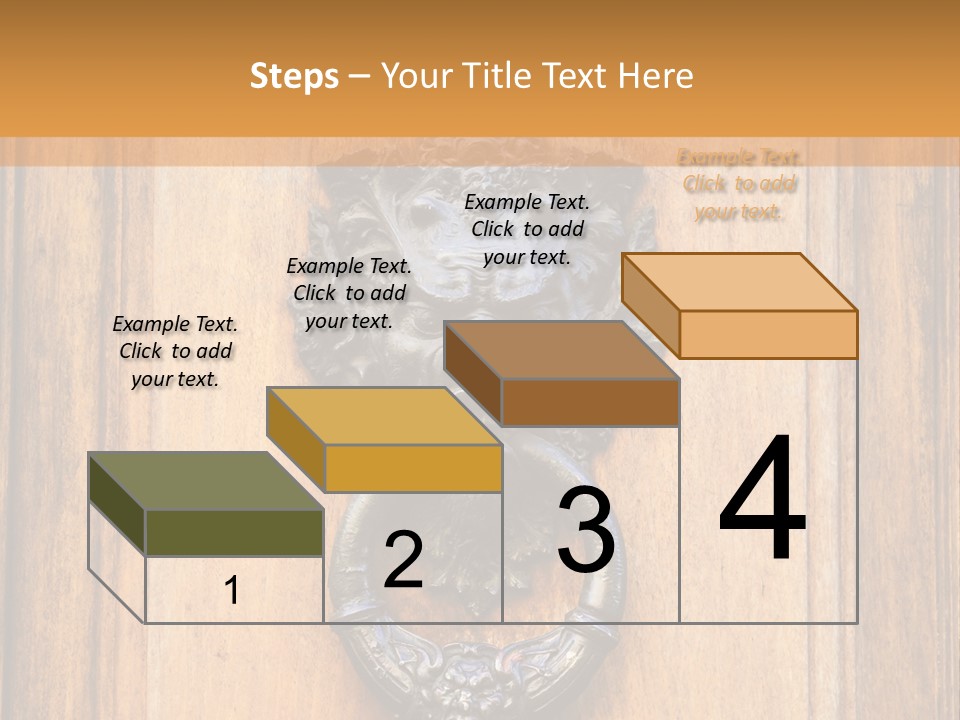 Steps – Your Title Text Here

Example Text. Click to add your text.

Example Text. Click to add your text.

Example Text. Click to add your text.

Example Text. Click to add your text.

1

2

3

4